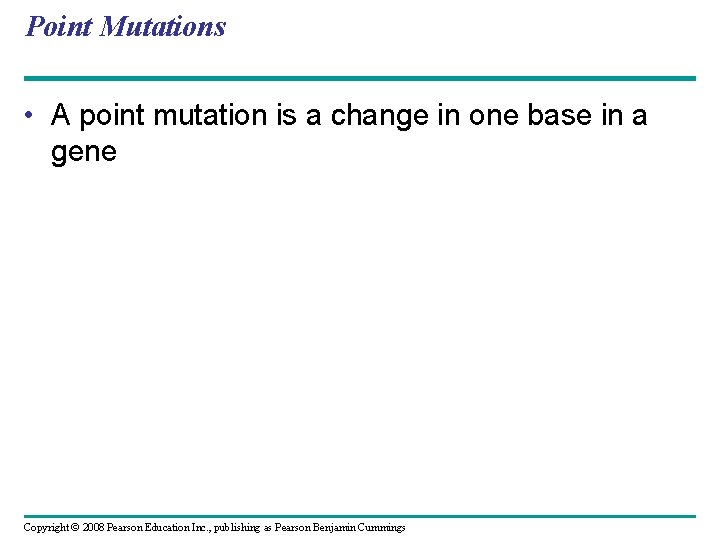 Point Mutations

• A point mutation is a change in one base in a gene

Copyright © 2008 Pearson Education Inc., publishing as Pearson Benjamin Cummings